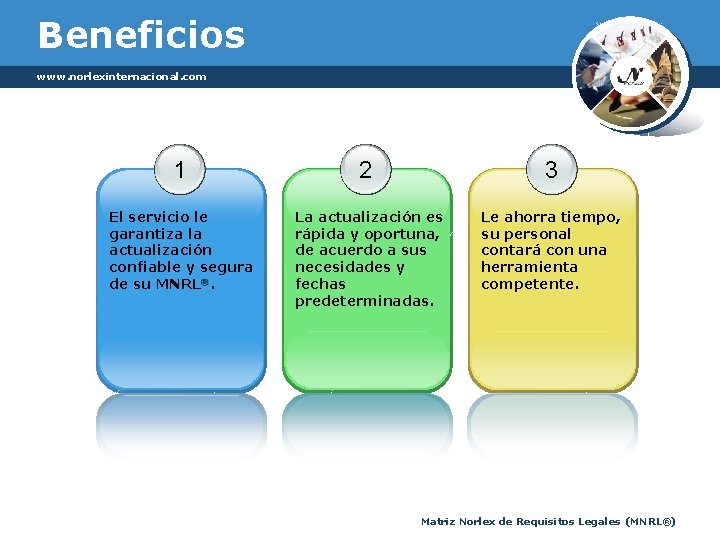 Beneficios

www.norlexinternacional.com

1

El servicio le garantiza la actualización confiable y segura de su MNRL®.

2

La actualización es rápida y oportuna, de acuerdo a sus necesidades y fechas predeterminadas.

3

Le ahorra tiempo, su personal contará con una herramienta competente.

Matriz Norlex de Requisitos Legales (MNRL®)